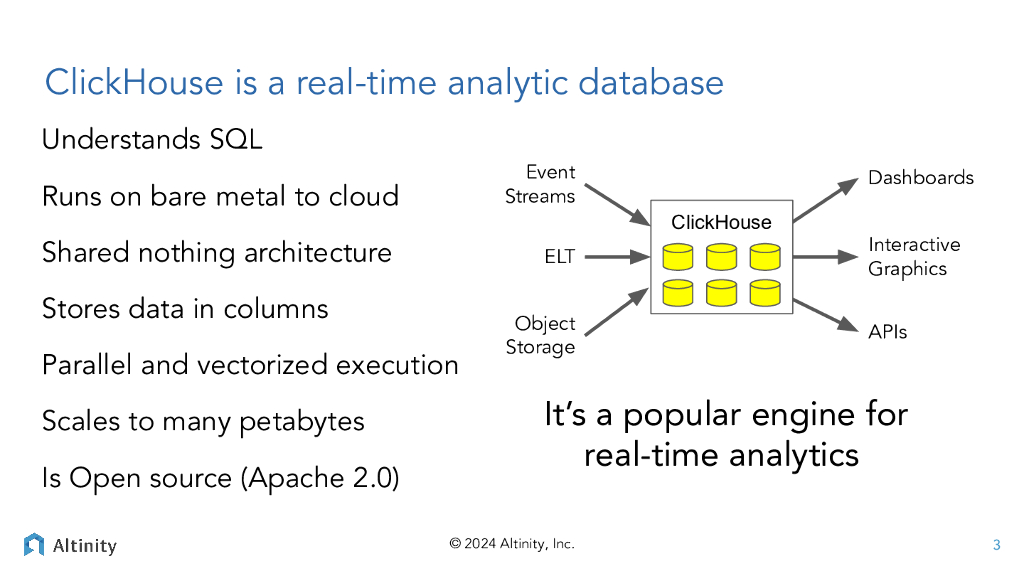 ClickHouse is a real-time analytic database

Understands SQL

Runs on bare metal to cloud

Shared nothing architecture

Stores data in columns

Parallel and vectorized execution

Scales to many petabytes

Is Open source (Apache 2.0)

Event Streams

ELT

Object Storage

ClickHouse

Dashboards

Interactive Graphics

APIs

It's a popular engine for real-time analytics

Altinity

© 2024 Altinity, Inc.

3